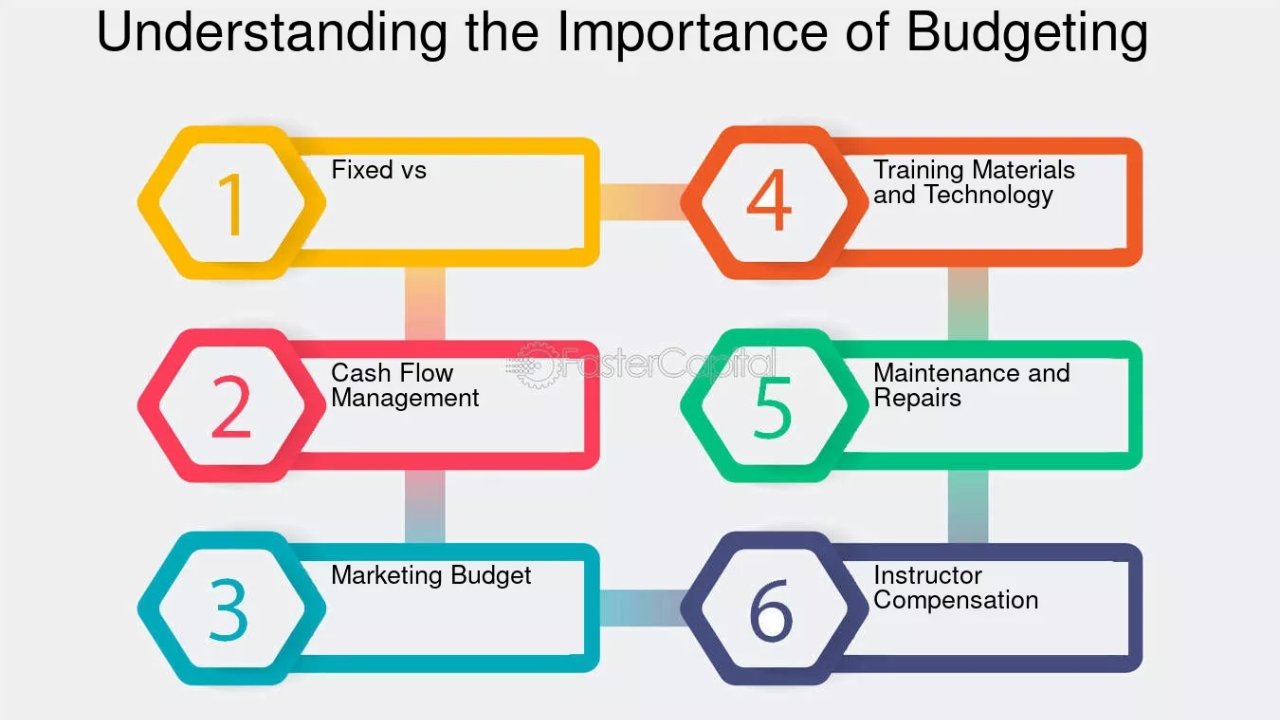 Understanding the Importance of Budgeting

1
Fixed vs

2
Cash Flow Management

3
Marketing Budget

4
Training Materials and Technology

5
Maintenance and Repairs

6
Instructor Compensation

FasterCapital